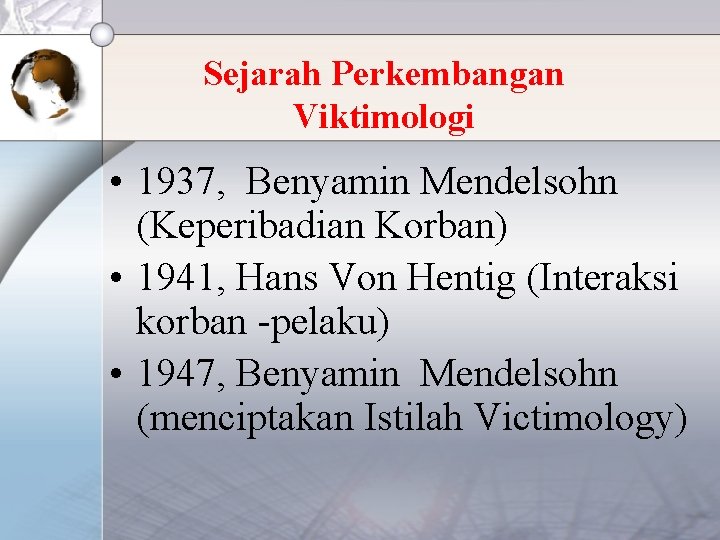 Sejarah Perkembangan Viktimologi

• 1937, Benyamin Mendelsohn (Keperibadian Korban)
• 1941, Hans Von Hentig (Interaksi korban -pelaku)
• 1947, Benyamin Mendelsohn (menciptakan Istilah Victimology)